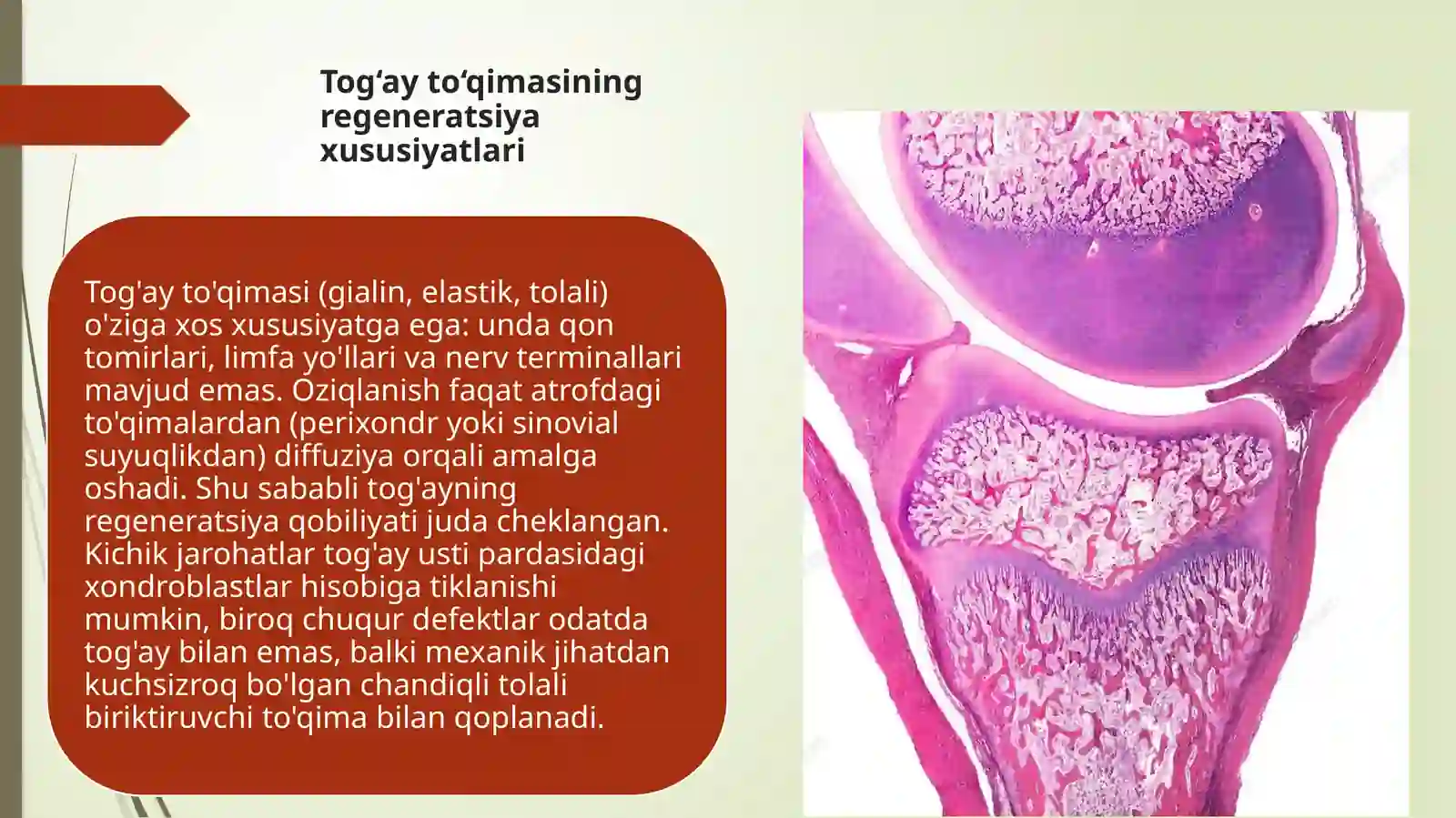 Tog‘ay to‘qimasining regeneratsiya xususiyatlari

Tog'ay to'qimasi (gialin, elastik, tolali) o'ziga xos xususiyatga ega: unda qon tomirlari, limfa yo'llari va nerv terminallari mavjud emas. Oziqlanish faqat atrofdagi to'qimalardan (perixondr yoki sinovial suyuqlikdan) diffuziya orqali amalga oshadi. Shu sababli tog'ayning regeneratsiya qobiliyati juda cheklangan. Kichik jarohatlar tog'ay usti pardasidagi xondroblastlar hisobiga tiklanishi mumkin, biroq chuqur defektlar odatda tog'ay bilan emas, balki mexanik jihatdan kuchsizroq bo'lgan chandiqli tolali biriktiruvchi to'qima bilan qoplanadi.